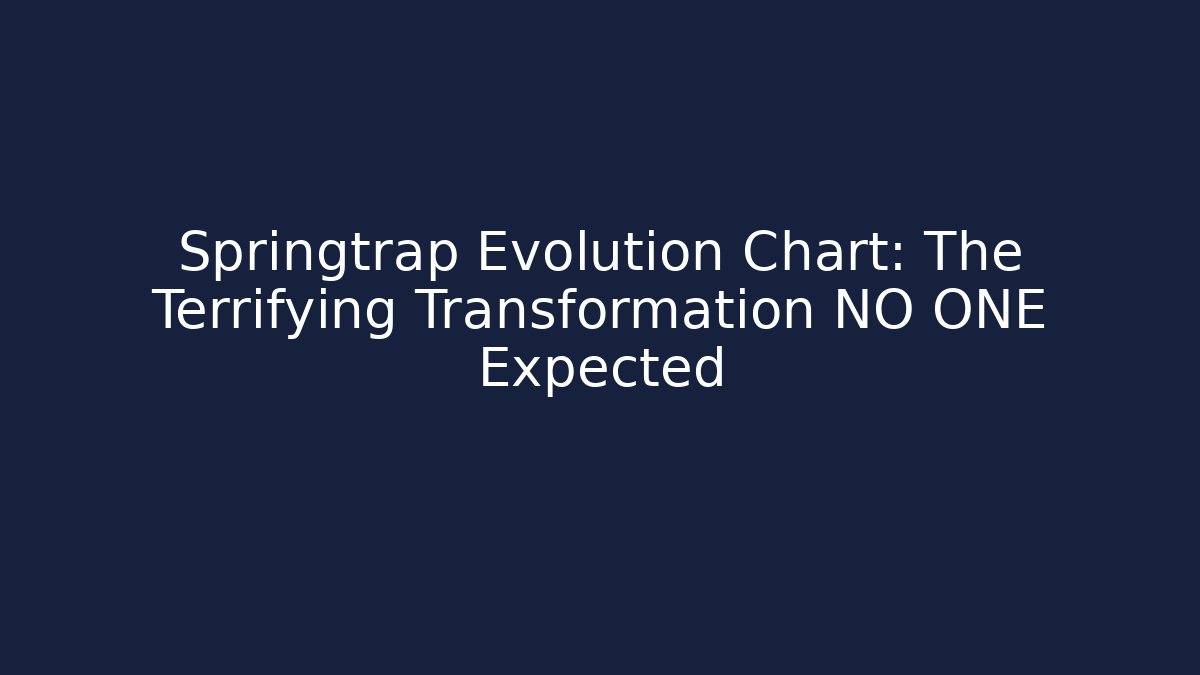 Springtrap Evolution Chart: The Terrifying Transformation NO ONE Expected